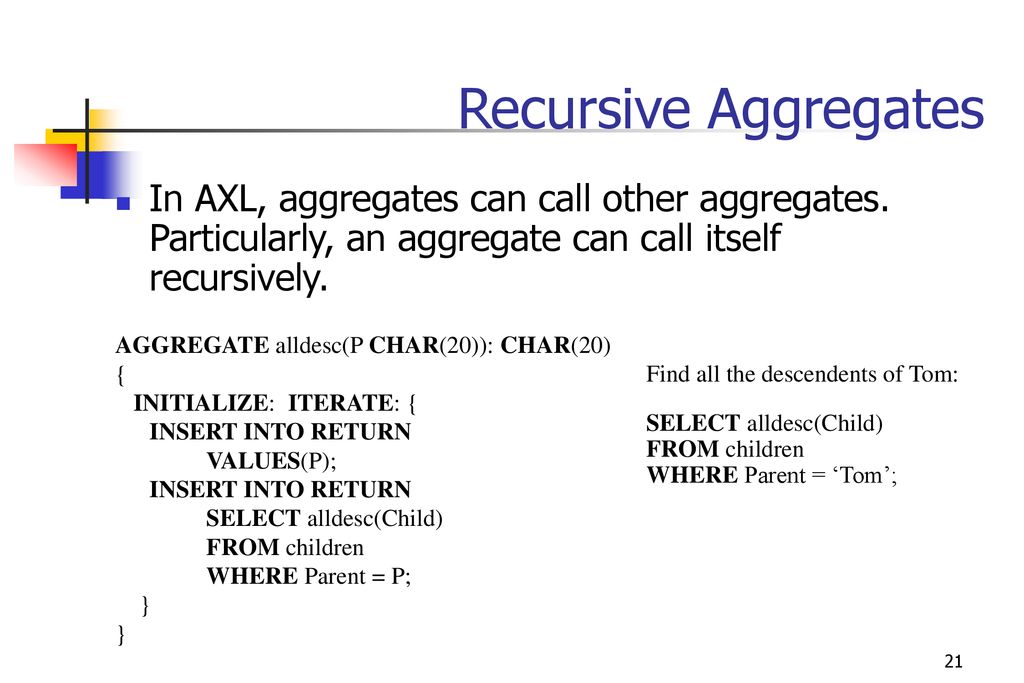 Recursive Aggregates

In AXL, aggregates can call other aggregates. Particularly, an aggregate can call itself recursively.

AGGREGATE alldesc(P CHAR(20)): CHAR(20)
{
  INITIALIZE: ITERATE: {
    INSERT INTO RETURN
      VALUES(P);
    INSERT INTO RETURN
      SELECT alldesc(Child)
      FROM children
      WHERE Parent = P;
  }
}

Find all the descendents of Tom:

SELECT alldesc(Child)
FROM children
WHERE Parent = ‘Tom’;

21